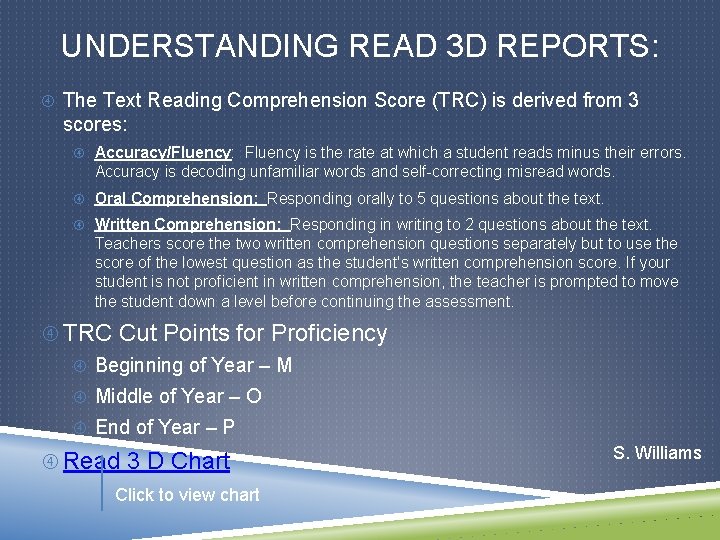 UNDERSTANDING READ 3D REPORTS:

The Text Reading Comprehension Score (TRC) is derived from 3 scores:

Accuracy/Fluency: Fluency is the rate at which a student reads minus their errors. Accuracy is decoding unfamiliar words and self-correcting misread words.

Oral Comprehension: Responding orally to 5 questions about the text.

Written Comprehension: Responding in writing to 2 questions about the text. Teachers score the two written comprehension questions separately but to use the score of the lowest question as the student's written comprehension score. If your student is not proficient in written comprehension, the teacher is prompted to move the student down a level before continuing the assessment.

TRC Cut Points for Proficiency

Beginning of Year – M

Middle of Year – O

End of Year – P

Read 3 D Chart

Click to view chart

S. Williams